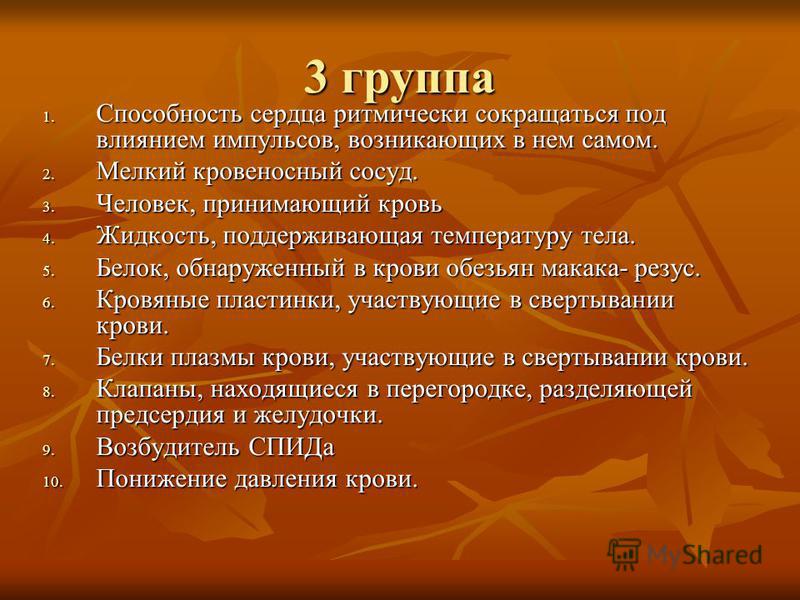 3 группа

1. Способность сердца ритмически сокращаться под влиянием импульсов, возникающих в нем самом.
2. Мелкий кровеносный сосуд.
3. Человек, принимающий кровь
4. Жидкость, поддерживающая температуру тела.
5. Белок, обнаруженный в крови обезьян макака- резус.
6. Кровяные пластинки, участвующие в свертывании крови.
7. Белки плазмы крови, участвующие в свертывании крови.
8. Клапаны, находящиеся в перегородке, разделяющей предсердия и желудочки.
9. Возбудитель СПИДа
10. Понижение давления крови.

MyShared